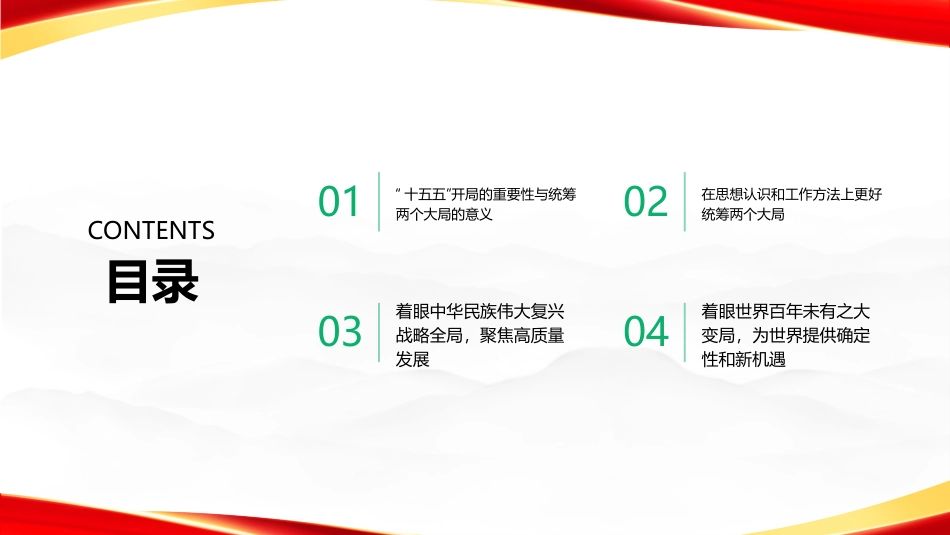 CONTENTS
目录

01
“十五五”开局的重要性与统筹两个大局的意义

02
在思想认识和工作方法上更好统筹两个大局

03
着眼中华民族伟大复兴战略全局，聚焦高质量发展

04
着眼世界百年未有之大变局，为世界提供确定性和新机遇